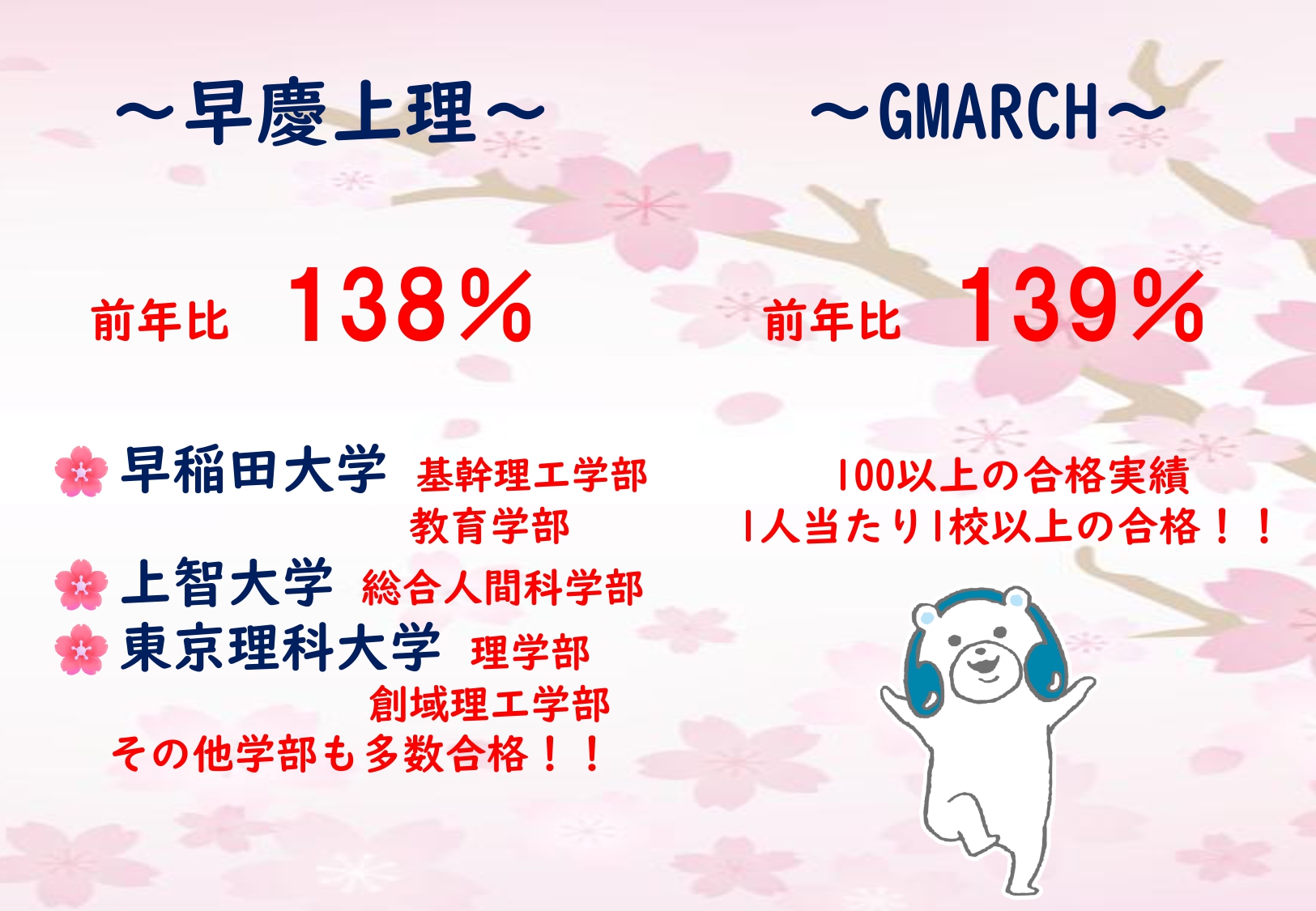 ～早慶上理～

前年比　138%

早稲田大学　基幹理工学部
教育学部

上智大学　総合人間科学部

東京理科大学　理学部
創域理工学部

その他学部も多数合格！！

～GMARCH～

前年比　139%

100以上の合格実績
1人当たり1校以上の合格！！